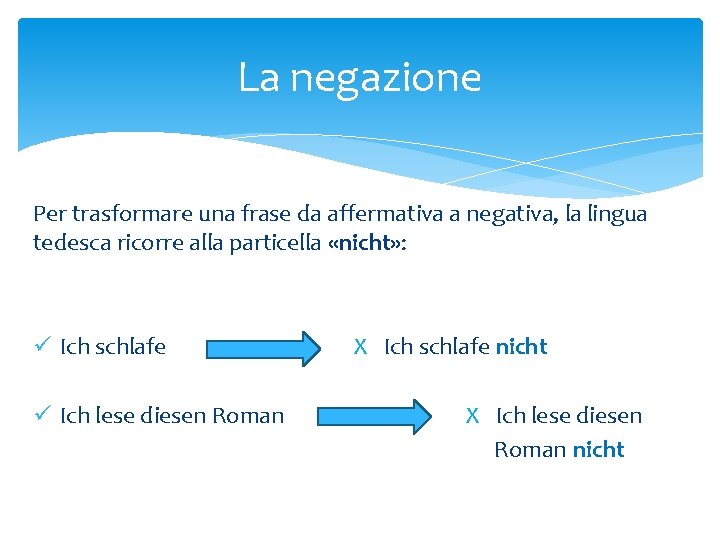 La negazione

Per trasformare una frase da affermativa a negativa, la lingua tedesca ricorre alla particella «nicht»:

✓ Ich schlafe X Ich schlafe nicht

✓ Ich lese diesen Roman X Ich lese diesen Roman nicht